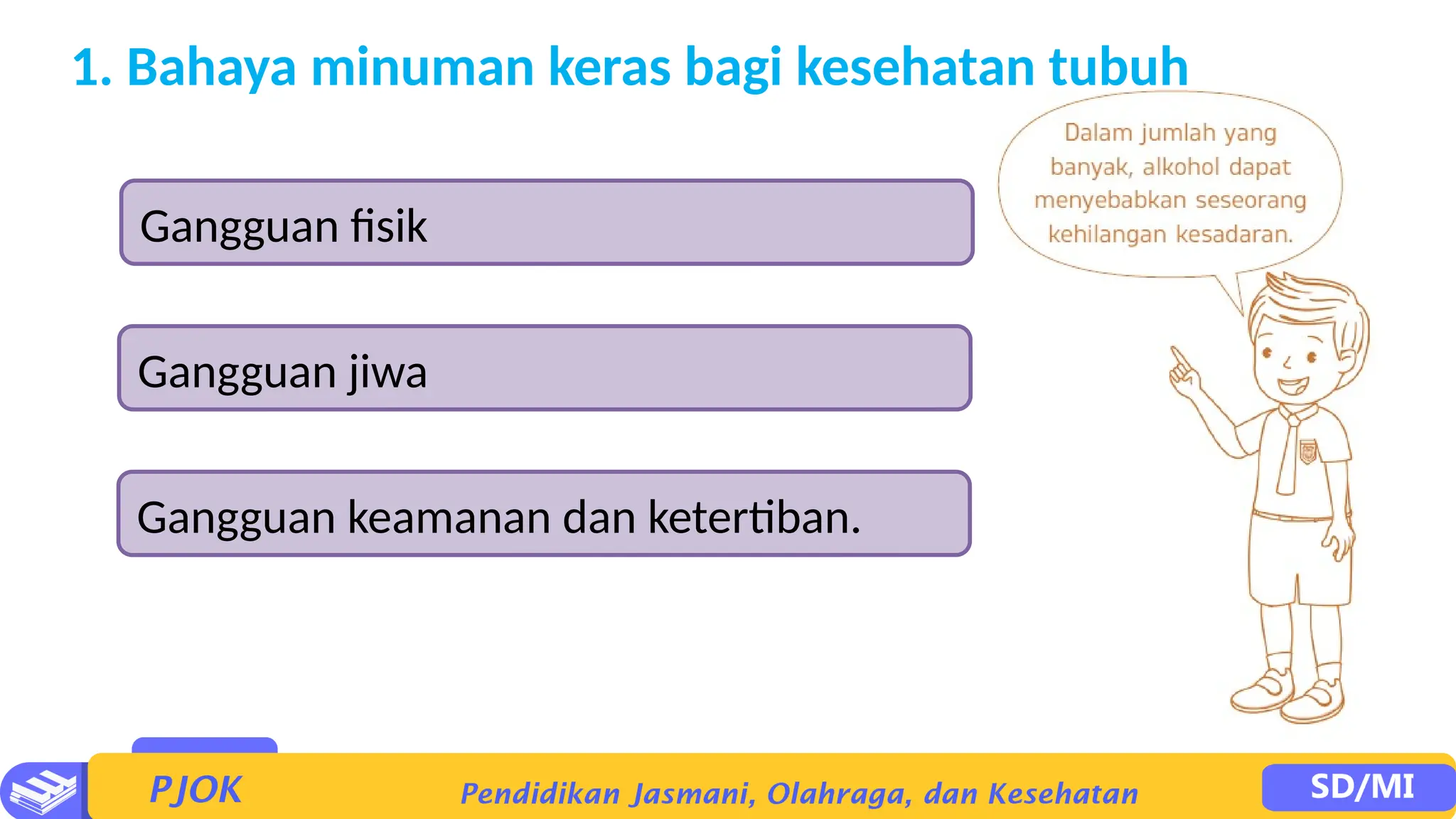 1. Bahaya minuman keras bagi kesehatan tubuh

Gangguan fisik

Gangguan jiwa

Gangguan keamanan dan ketertiban.

Dalam jumlah yang banyak, alkohol dapat menyebabkan seseorang kehilangan kesadaran.

PJOK

Pendidikan Jasmani, Olahraga, dan Kesehatan

SD/MI